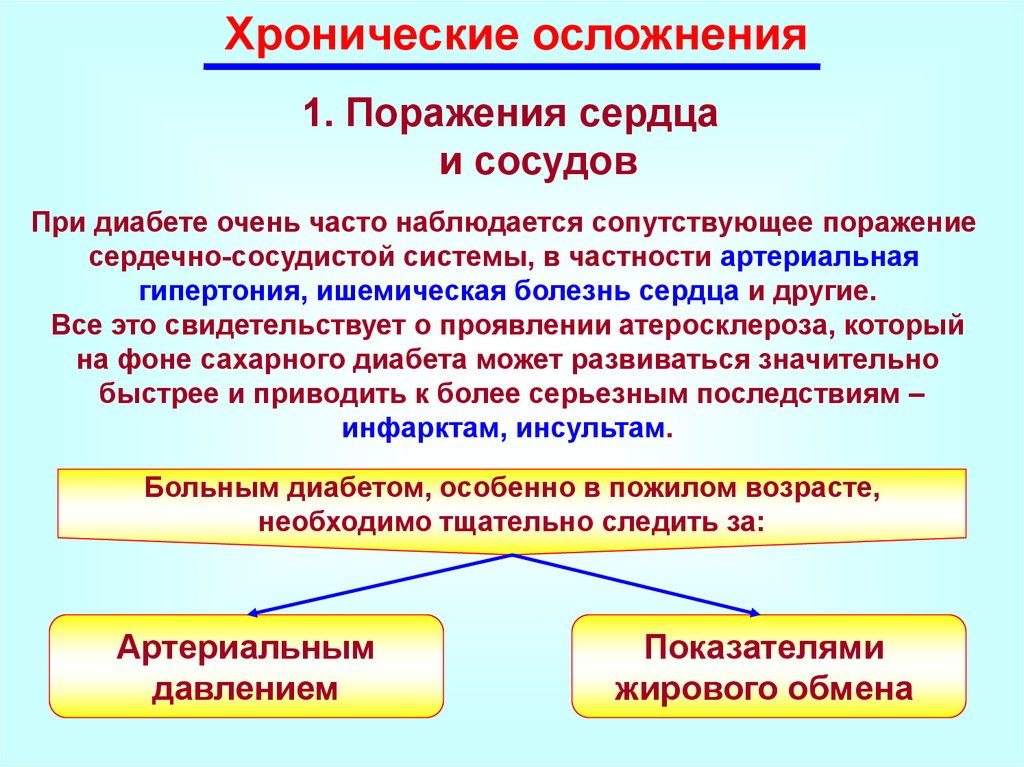 Хронические осложнения

1. Поражения сердца и сосудов

При диабете очень часто наблюдается сопутствующее поражение сердечно-сосудистой системы, в частности артериальная гипертония, ишемическая болезнь сердца и другие.
Все это свидетельствует о проявлении атеросклероза, который на фоне сахарного диабета может развиваться значительно быстрее и приводить к более серьезным последствиям – инфарктам, инсультам.

Больным диабетом, особенно в пожилом возрасте, необходимо тщательно следить за:

Артериальным давлением

Показателями жирового обмена